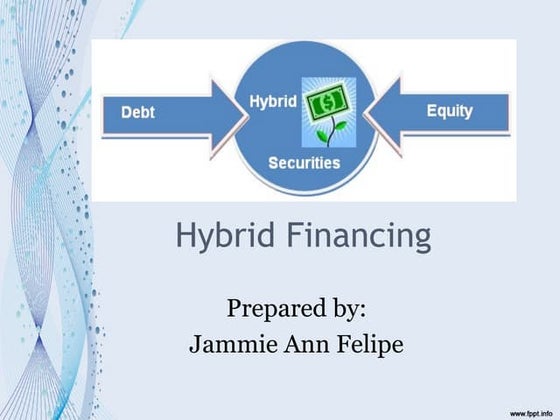 Debt

Hybrid

$

Securities

Equity

Hybrid Financing

Prepared by:
Jammie Ann Felipe

www.fppt.info